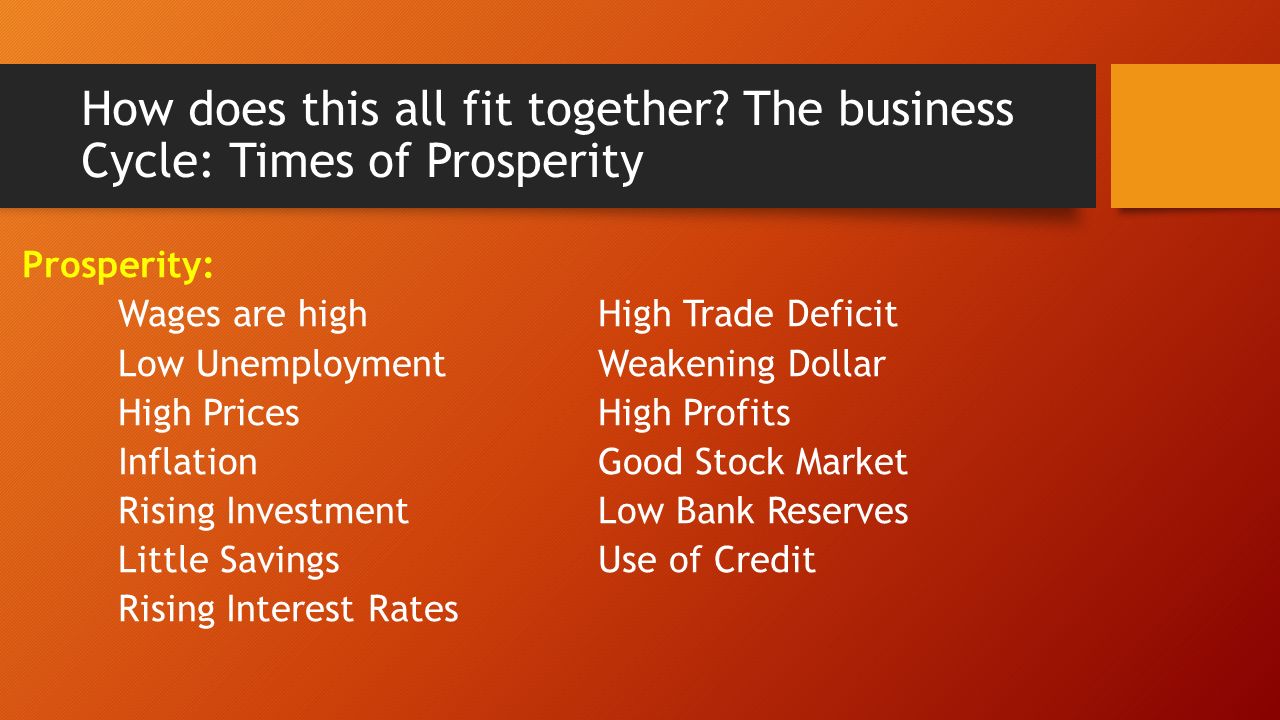 How does this all fit together? The business Cycle: Times of Prosperity

Prosperity:

Wages are high
Low Unemployment
High Prices
Inflation
Rising Investment
Little Savings
Rising Interest Rates

High Trade Deficit
Weakening Dollar
High Profits
Good Stock Market
Low Bank Reserves
Use of Credit